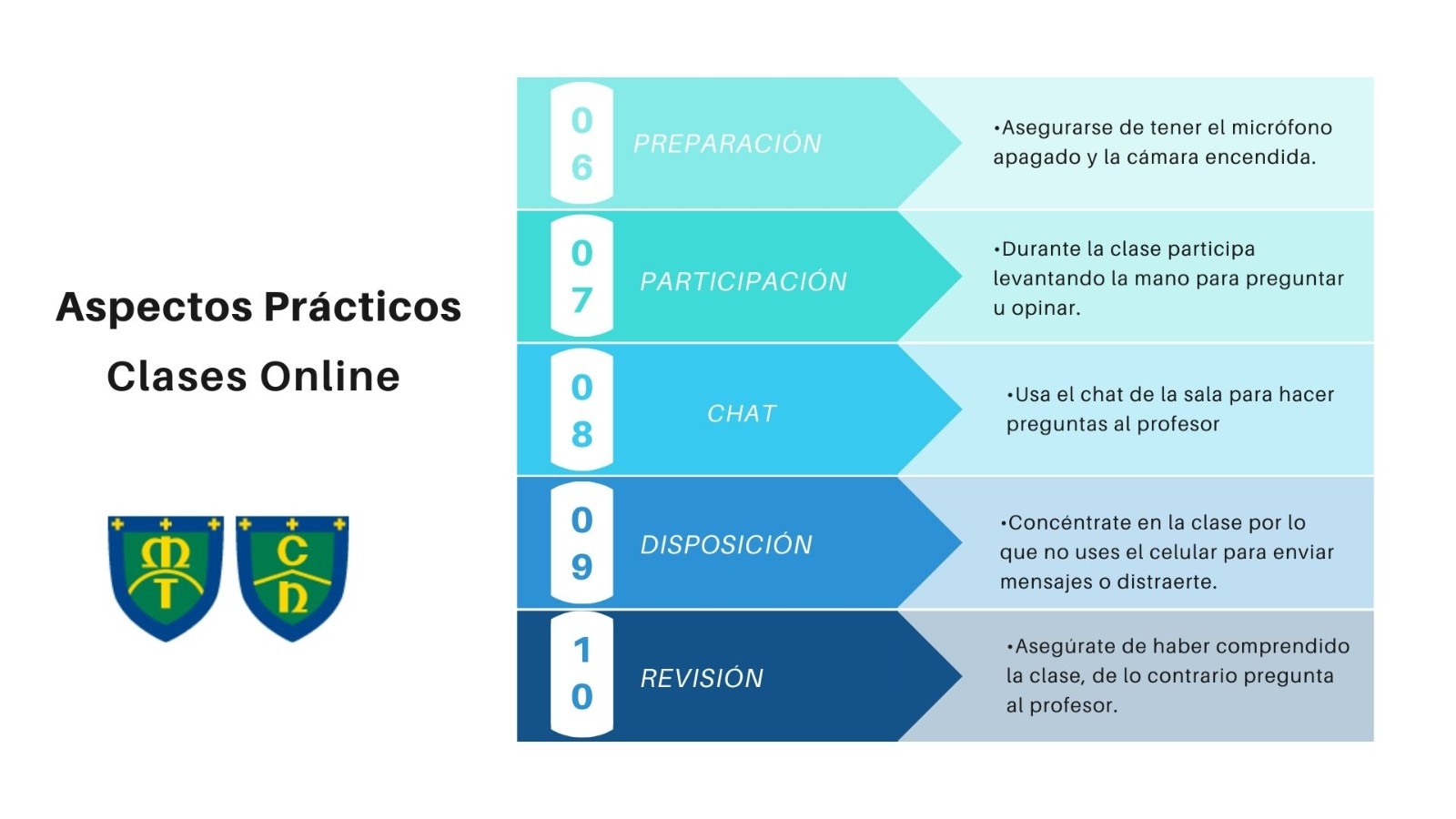 Aspectos Prácticos
Clases Online

MT CN

06 PREPARACIÓN
•Asegurarse de tener el micrófono apagado y la cámara encendida.

07 PARTICIPACIÓN
•Durante la clase participa levantando la mano para preguntar u opinar.

08 CHAT
•Usa el chat de la sala para hacer preguntas al profesor

09 DISPOSICIÓN
•Concéntrate en la clase por lo que no uses el celular para enviar mensajes o distraerte.

10 REVISIÓN
•Asegúrate de haber comprendido la clase, de lo contrario pregunta al profesor.